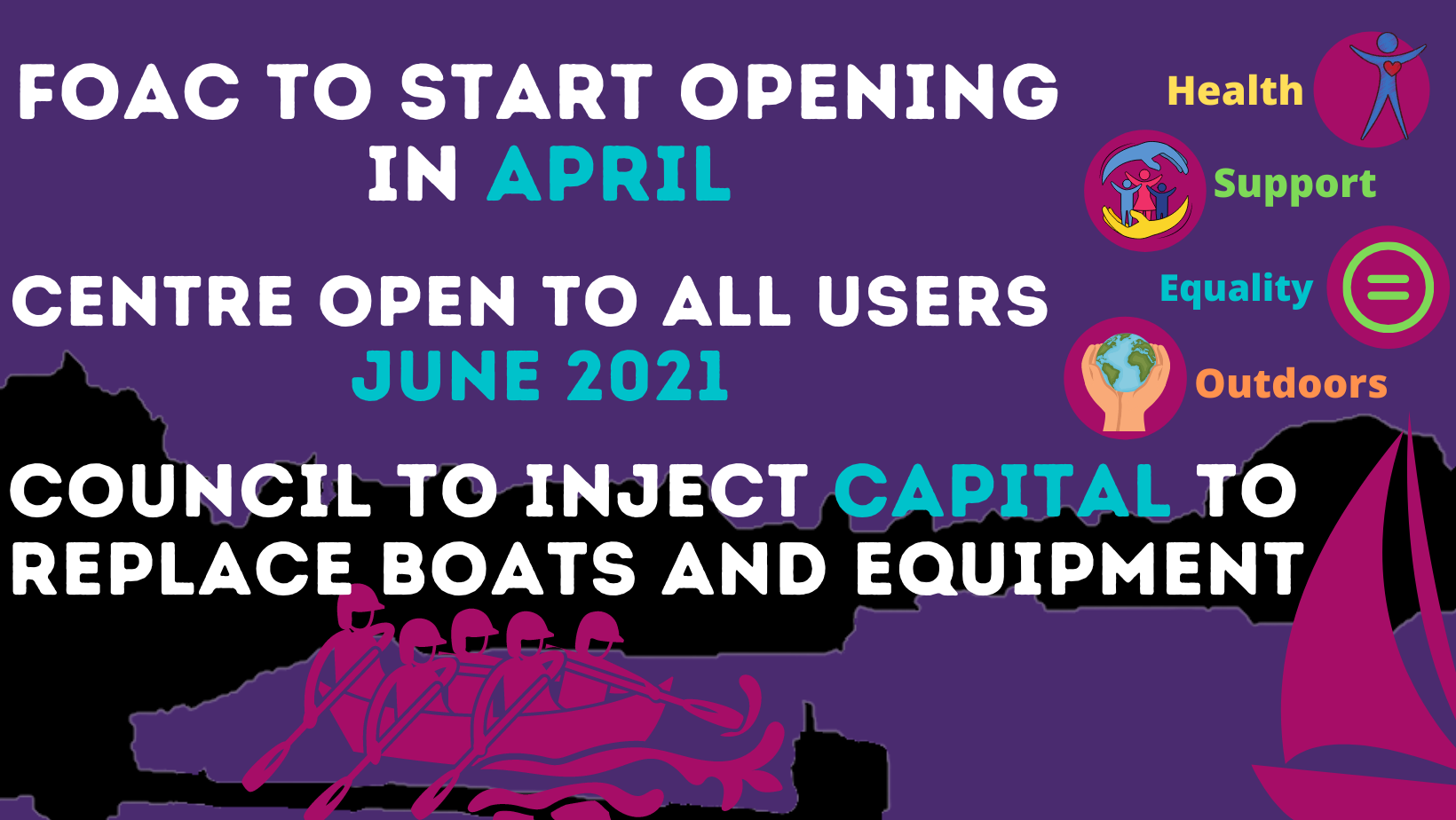 FOAC TO START OPENING IN APRIL

CENTRE OPEN TO ALL USERS JUNE 2021

COUNCIL TO INJECT CAPITAL TO REPLACE BOATS AND EQUIPMENT

Health

Support

Equality

Outdoors